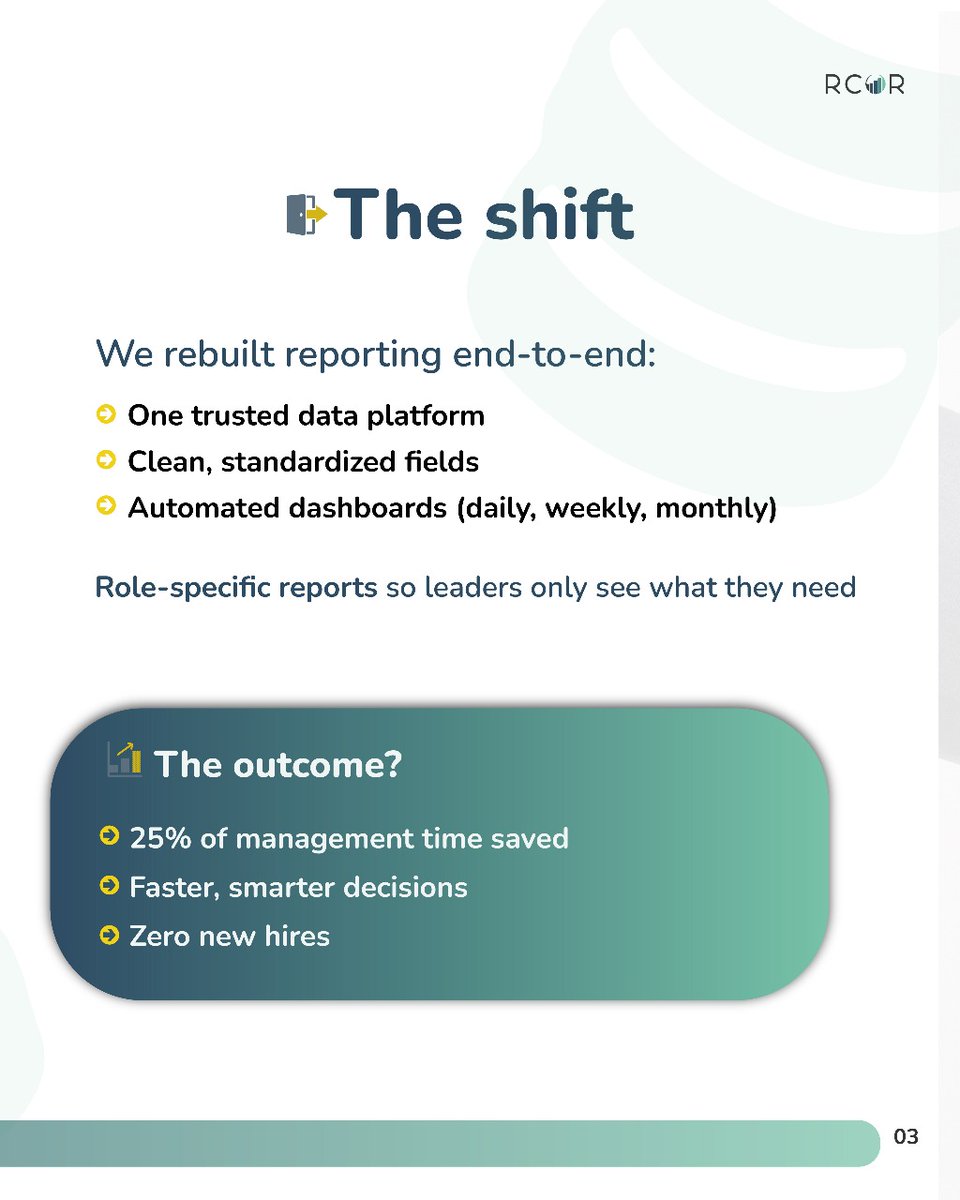 RCOR

The shift

We rebuilt reporting end-to-end:

One trusted data platform

Clean, standardized fields

Automated dashboards (daily, weekly, monthly)

Role-specific reports so leaders only see what they need

The outcome?

25% of management time saved

Faster, smarter decisions

Zero new hires

03